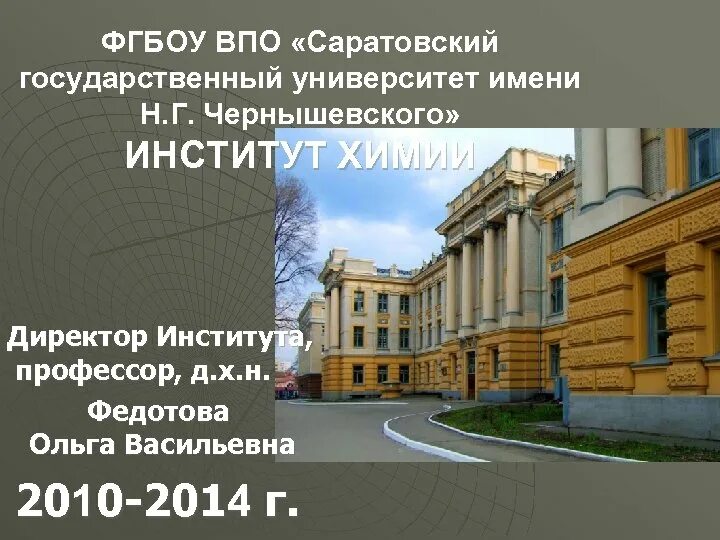 ФГБОУ ВПО «Саратовский государственный университет имени Н.Г. Чернышевского»

ИНСТИТУТ ХИМИИ

Директор Института, профессор, д.х.н.

Федотова Ольга Васильевна

2010-2014 г.